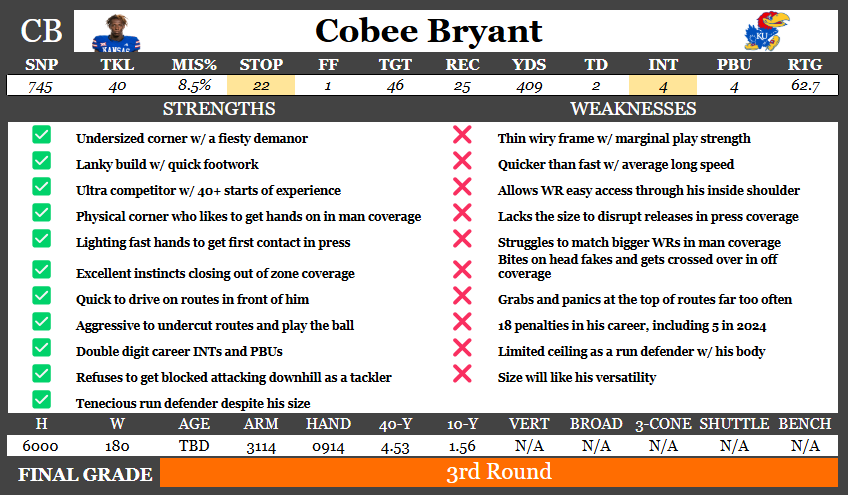 CB

KANSAS

Cobee Bryant

KU

| SNP | TKL | MIS% | STOP | FF | TGT | REC | YDS | TD | INT | PBU | RTG |
|---|---|---|---|---|---|---|---|---|---|---|---|
| 745 | 40 | 8.5% | 22 | 1 | 46 | 25 | 409 | 2 | 4 | 4 | 62.7 |

STRENGTHS

Undersized corner w/ a fiesty demanor

Lanky build w/ quick footwork

Ultra competitor w/ 40+ starts of experience

Physical corner who likes to get hands on in man coverage

Lighting fast hands to get first contact in press

Excellent instincts closing out of zone coverage

Quick to drive on routes in front of him

Aggressive to undercut routes and play the ball

Double digit career INTs and PBUs

Refuses to get blocked attacking downhill as a tackler

Tenecious run defender despite his size

WEAKNESSES

Thin wiry frame w/ marginal play strength

Quicker than fast w/ average long speed

Allows WR easy access through his inside shoulder

Lacks the size to disrupt releases in press coverage

Struggles to match bigger WRs in man coverage

Bites on head fakes and gets crossed over in off coverage

Grabs and panics at the top of routes far too often

18 penalties in his career, including 5 in 2024

Limited ceiling as a run defender w/ his body

Size will like his versatility

| H | W | AGE | ARM | HAND | 40-Y | 10-Y | VERT | BROAD | 3-CONE | SHUTTLE | BENCH |
|---|---|---|---|---|---|---|---|---|---|---|---|
| 6000 | 180 | TBD | 3114 | 0914 | 4.53 | 1.56 | N/A | N/A | N/A | N/A | N/A |

FINAL GRADE 3rd Round